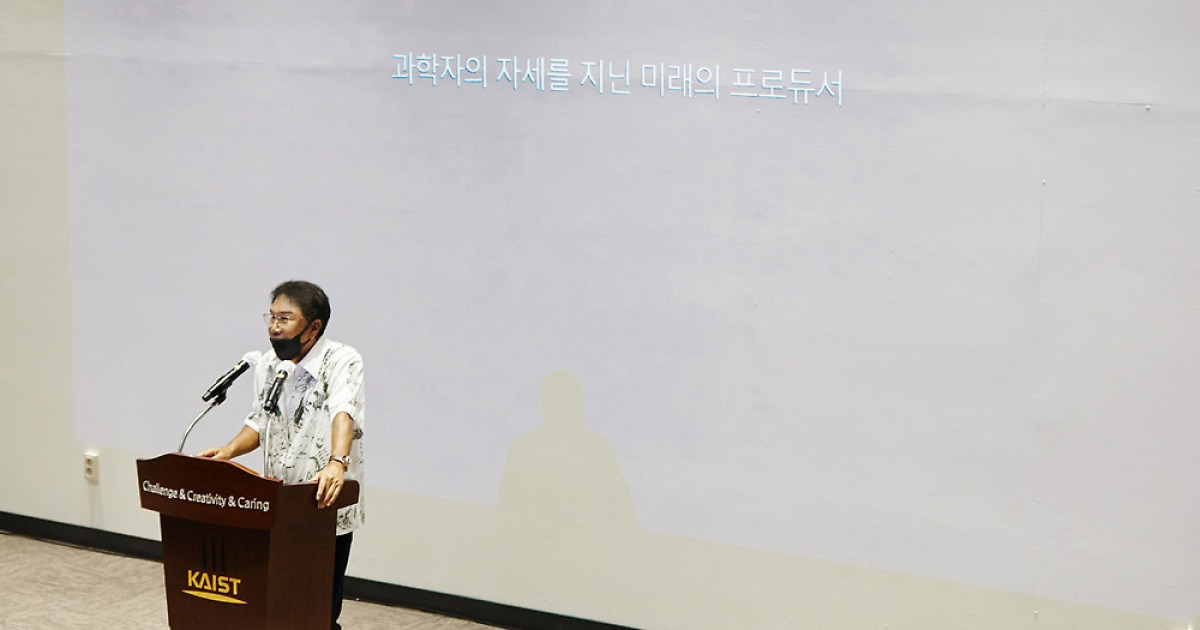 과학자의 자세를 지닌 미래의 프로듀서

Challenge & Creativity & Caring

KAIST